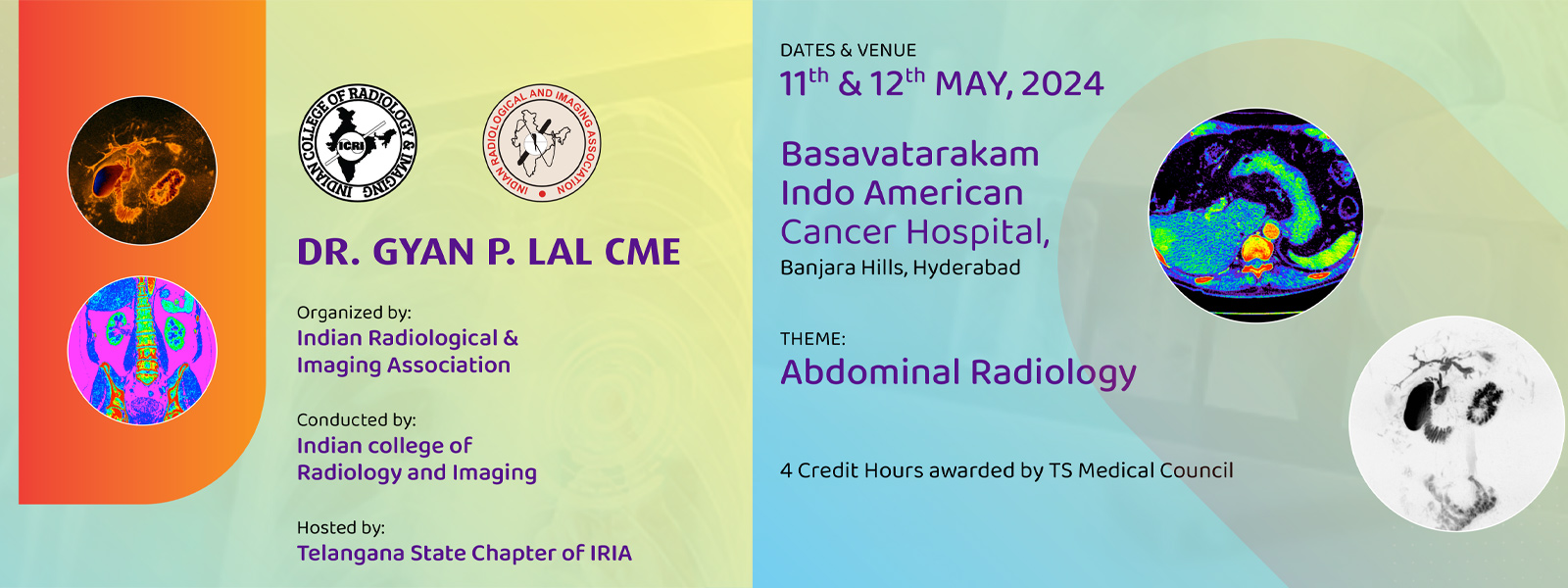 INDIAN COLLEGE OF RADIOLOGY & IMAGING
ICRI

INDIAN RADIOLOGICAL AND IMAGING ASSOCIATION

DR. GYAN P. LAL CME

Organized by:
Indian Radiological & Imaging Association

Conducted by:
Indian college of Radiology and Imaging

Hosted by:
Telangana State Chapter of IRIA

DATES & VENUE
$11^{th}$ & $12^{th}$ MAY, 2024

Basavatarakam Indo American Cancer Hospital,
Banjara Hills, Hyderabad

THEME:
Abdominal Radiology

4 Credit Hours awarded by TS Medical Council